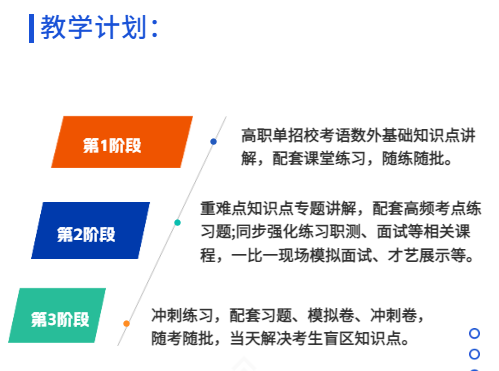 教学计划：

第1阶段

高职单招校考语数外基础知识点讲解，配套课堂练习，随练随批。

第2阶段

重难点知识点专题讲解，配套高频考点练习题;同步强化练习职测、面试等相关课程，一比一现场模拟面试、才艺展示等。

第3阶段

冲刺练习，配套习题、模拟卷、冲刺卷，随考随批，当天解决考生盲区知识点。